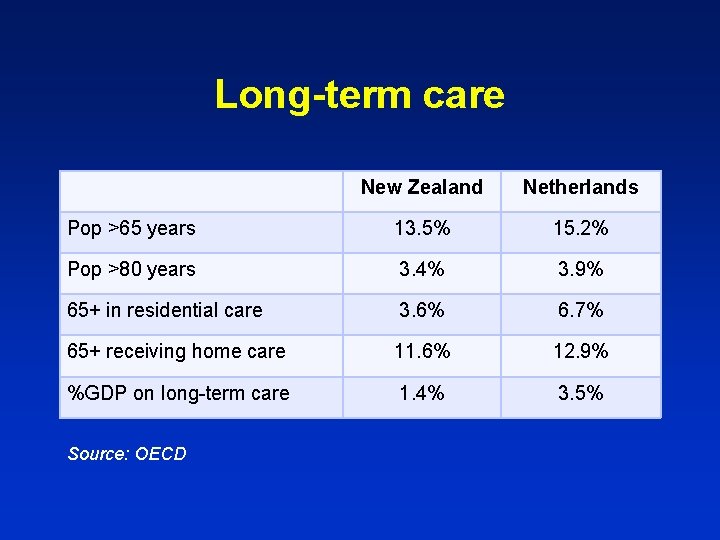 Long-term care

| | New Zealand | Netherlands |
|---|---|---|
| Pop >65 years | 13.5% | 15.2% |
| Pop >80 years | 3.4% | 3.9% |
| 65+ in residential care | 3.6% | 6.7% |
| 65+ receiving home care | 11.6% | 12.9% |
| %GDP on long-term care | 1.4% | 3.5% |

Source: OECD